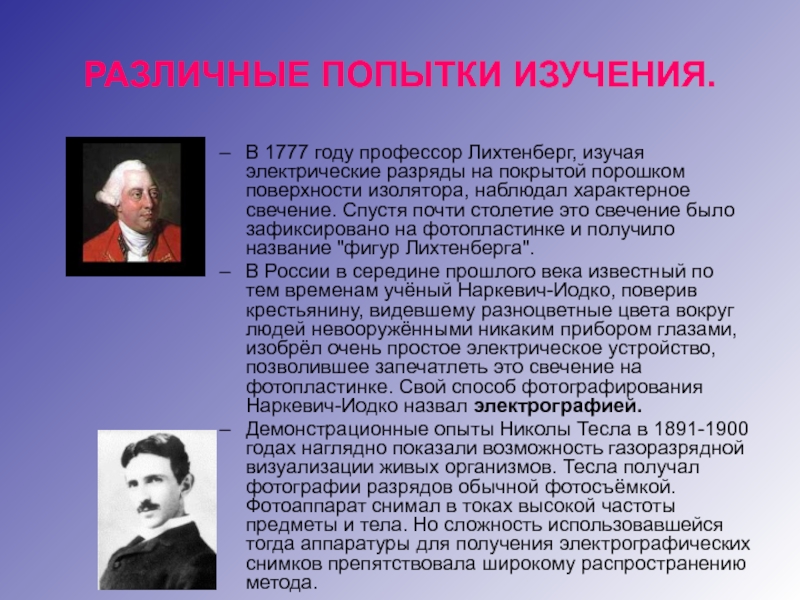 РАЗЛИЧНЫЕ ПОПЫТКИ ИЗУЧЕНИЯ.

– В 1777 году профессор Лихтенберг, изучая электрические разряды на покрытой порошком поверхности изолятора, наблюдал характерное свечение. Спустя почти столетие это свечение было зафиксировано на фотопластинке и получило название "фигур Лихтенберга".

– В России в середине прошлого века известный по тем временам учёный Наркевич-Иодко, поверив крестьянину, видевшему разноцветные цвета вокруг людей невооружёнными никаким прибором глазами, изобрёл очень простое электрическое устройство, позволившее запечатлеть это свечение на фотопластинке. Свой способ фотографирования Наркевич-Иодко назвал электрографией.

– Демонстрационные опыты Николы Тесла в 1891-1900 годах наглядно показали возможность газоразрядной визуализации живых организмов. Тесла получал фотографии разрядов обычной фотосъёмкой. Фотоаппарат снимал в токах высокой частоты предметы и тела. Но сложность использовавшейся тогда аппаратуры для получения электрографических снимков препятствовала широкому распространению метода.